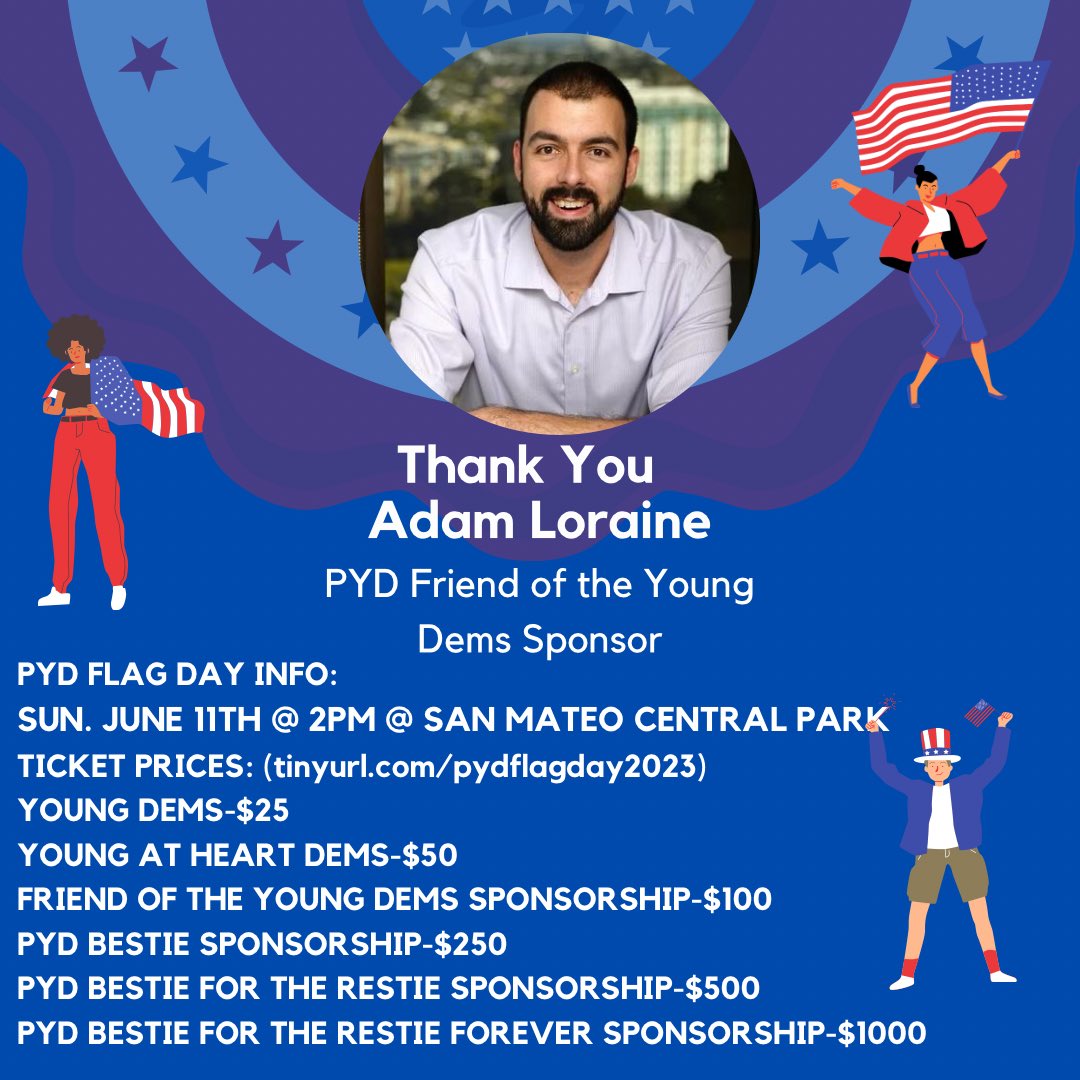 Thank You
Adam Loraine

PYD Friend of the Young Dems Sponsor

PYD FLAG DAY INFO:
SUN. JUNE 11TH @ 2PM @ SAN MATEO CENTRAL PARK
TICKET PRICES: (tinyurl.com/pydflagday2023)
YOUNG DEMS-$25
YOUNG AT HEART DEMS-$50
FRIEND OF THE YOUNG DEMS SPONSORSHIP-$100
PYD BESTIE SPONSORSHIP-$250
PYD BESTIE FOR THE RESTIE SPONSORSHIP-$500
PYD BESTIE FOR THE RESTIE FOREVER SPONSORSHIP-$1000